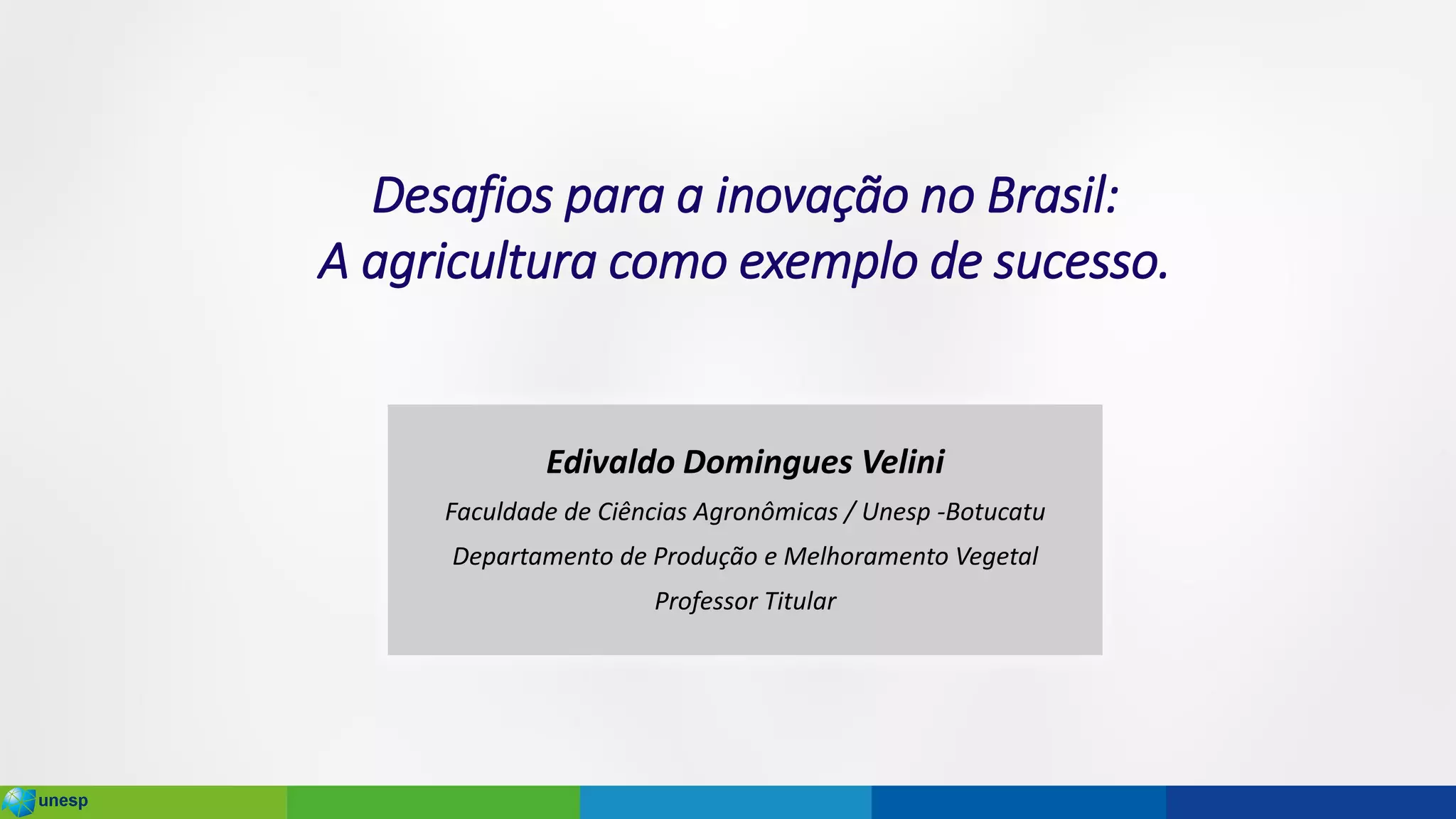 Desafios para a inovação no Brasil:
A agricultura como exemplo de sucesso.

Edivaldo Domingues Velini

Faculdade de Ciências Agronômicas / Unesp -Botucatu

Departamento de Produção e Melhoramento Vegetal

Professor Titular

unesp